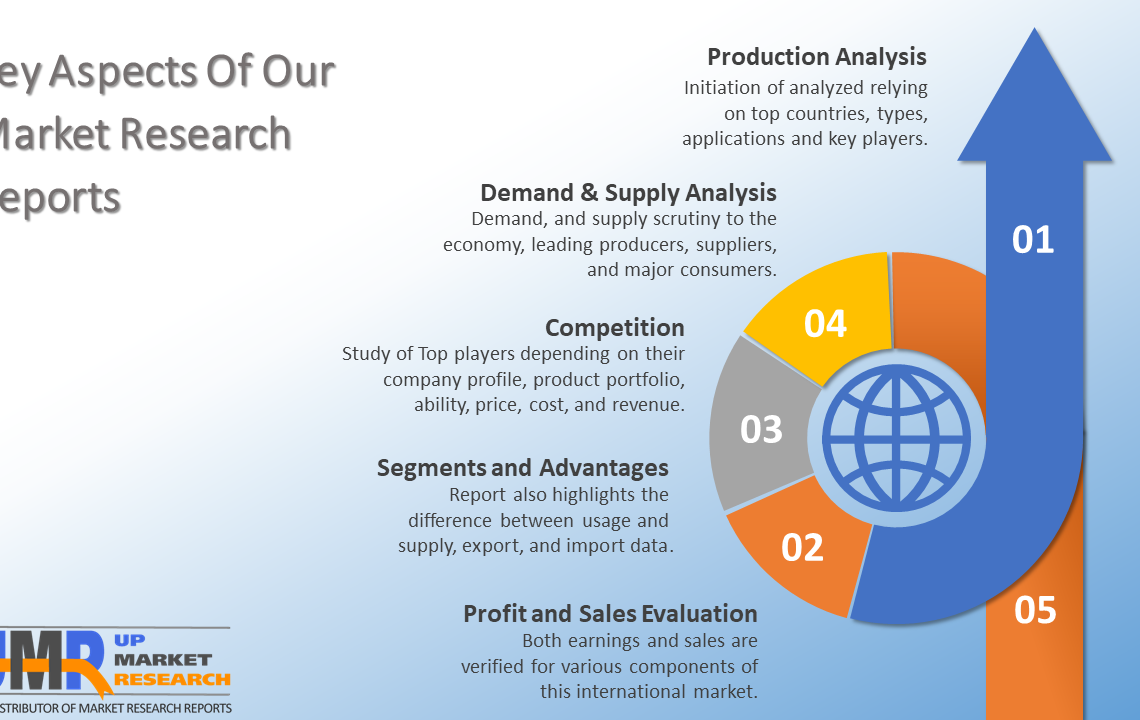 ey Aspects Of Our
Market Research
eports

Production Analysis
Initiation of analyzed relying on top countries, types, applications and key players.

Demand & Supply Analysis
Demand, and supply scrutiny to the economy, leading producers, suppliers, and major consumers.

Competition
Study of Top players depending on their company profile, product portfolio, ability, price, cost, and revenue.

Segments and Advantages
Report also highlights the difference between usage and supply, export, and import data.

Profit and Sales Evaluation
Both earnings and sales are verified for various components of this international market.

01
04
03
02
05

UMR UP MARKET RESEARCH
STRIBUTOR OF MARKET RESEARCH REPORTS